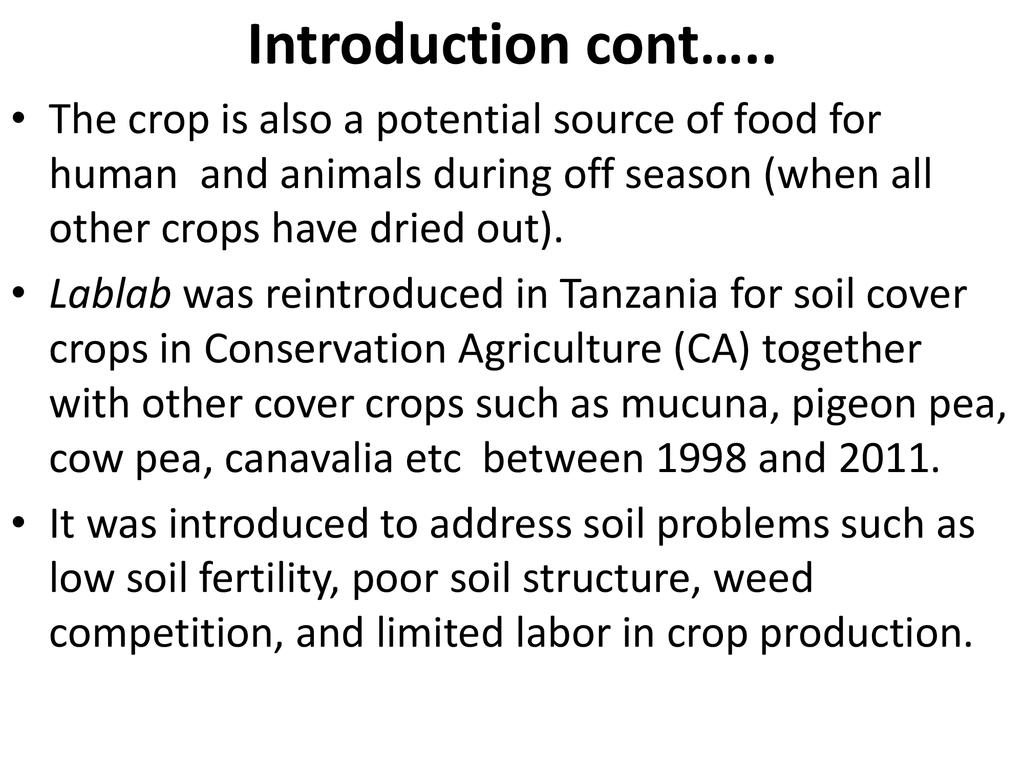 Introduction cont…..

• The crop is also a potential source of food for human and animals during off season (when all other crops have dried out).

• Lablab was reintroduced in Tanzania for soil cover crops in Conservation Agriculture (CA) together with other cover crops such as mucuna, pigeon pea, cow pea, canavalia etc between 1998 and 2011.

• It was introduced to address soil problems such as low soil fertility, poor soil structure, weed competition, and limited labor in crop production.